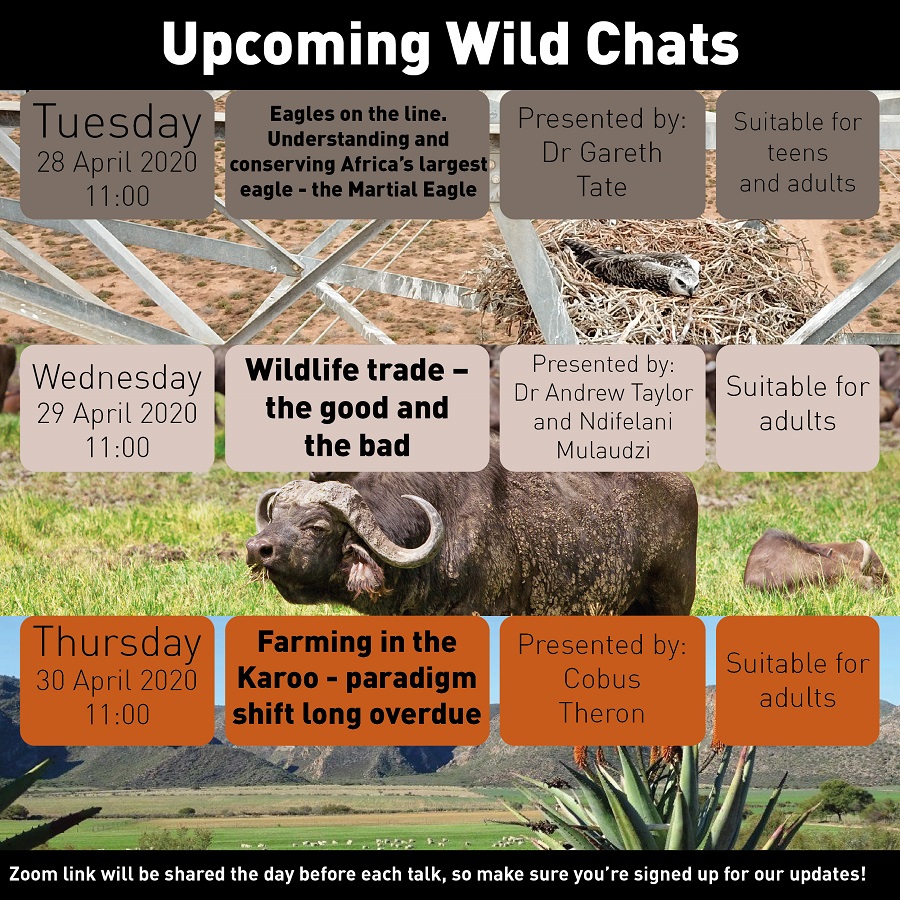 Upcoming Wild Chats

Tuesday
28 April 2020
11:00

Eagles on the line. Understanding and conserving Africa's largest eagle - the Martial Eagle

Presented by:
Dr Gareth Tate

Suitable for teens and adults

Wednesday
29 April 2020
11:00

Wildlife trade – the good and the bad

Presented by:
Dr Andrew Taylor and Ndifelani Mulaudzi

Suitable for adults

Thursday
30 April 2020
11:00

Farming in the Karoo - paradigm shift long overdue

Presented by:
Cobus Theron

Suitable for adults

Zoom link will be shared the day before each talk, so make sure you're signed up for our updates!